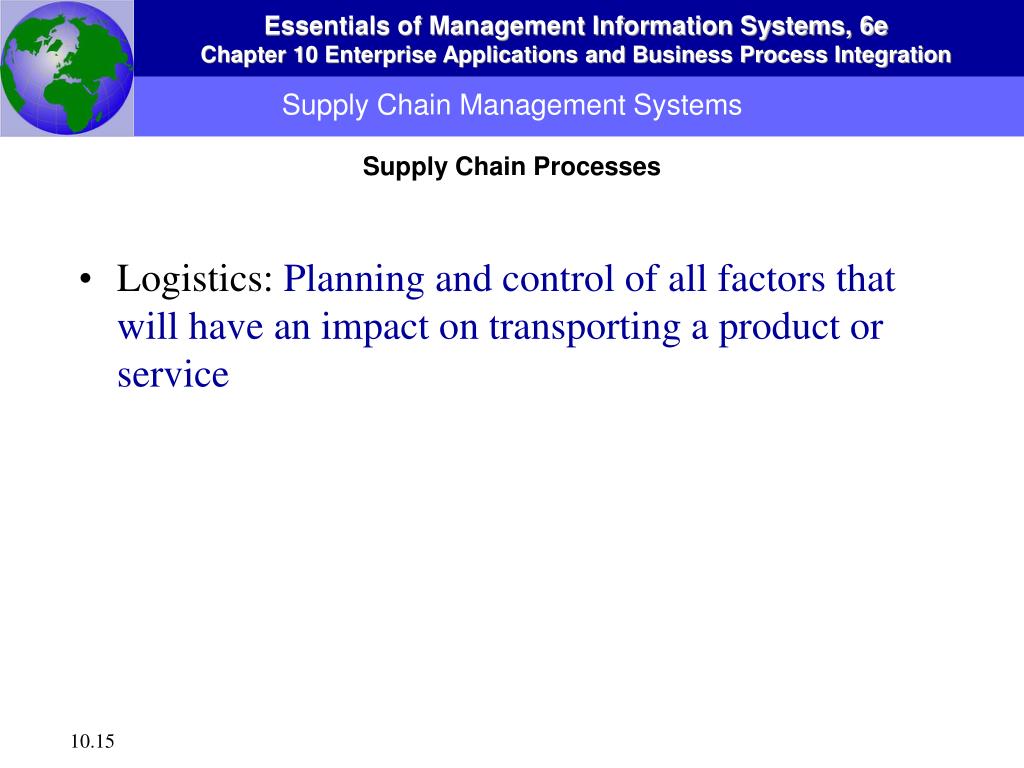 Essentials of Management Information Systems, 6e
Chapter 10 Enterprise Applications and Business Process Integration

Supply Chain Management Systems

Supply Chain Processes

• Logistics: Planning and control of all factors that will have an impact on transporting a product or service

10.15